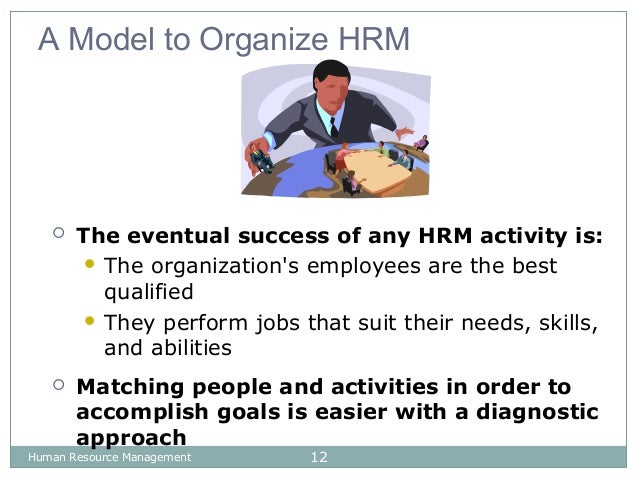 A Model to Organize HRM

The eventual success of any HRM activity is:

The organization's employees are the best qualified

They perform jobs that suit their needs, skills, and abilities

Matching people and activities in order to accomplish goals is easier with a diagnostic approach

Human Resource Management 12